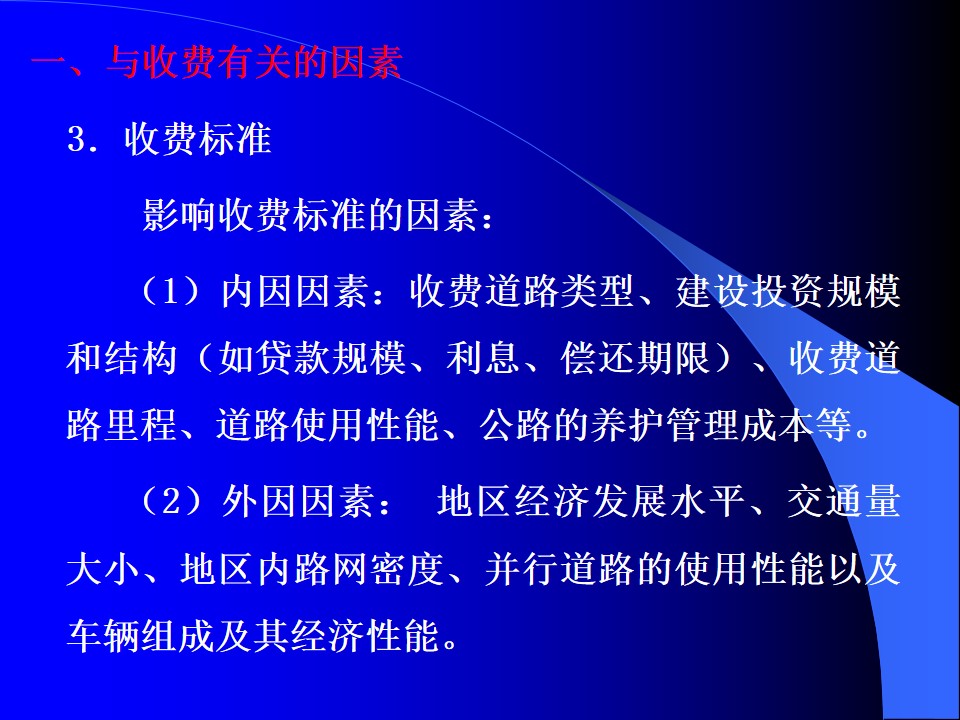 一、与收费有关的因素

3．收费标准

影响收费标准的因素：

（1）内因因素：收费道路类型、建设投资规模和结构（如贷款规模、利息、偿还期限）、收费道路里程、道路使用性能、公路的养护管理成本等。

（2）外因因素： 地区经济发展水平、交通量大小、地区内路网密度、并行道路的使用性能以及车辆组成及其经济性能。